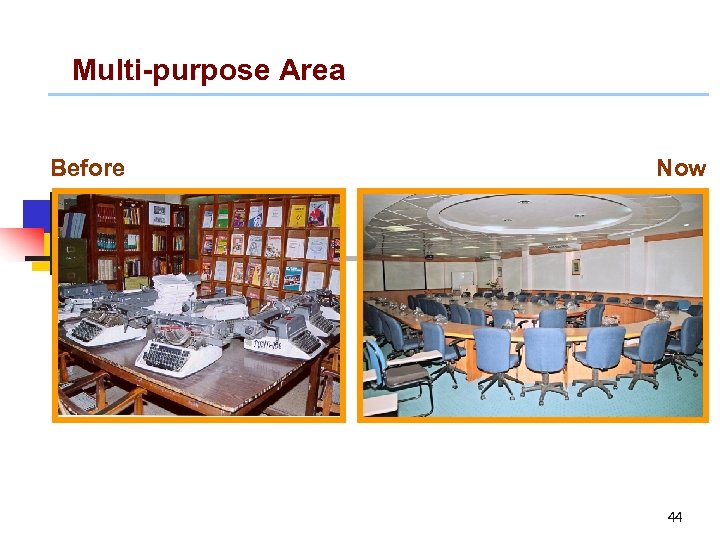 Multi-purpose Area

Before

Now

44